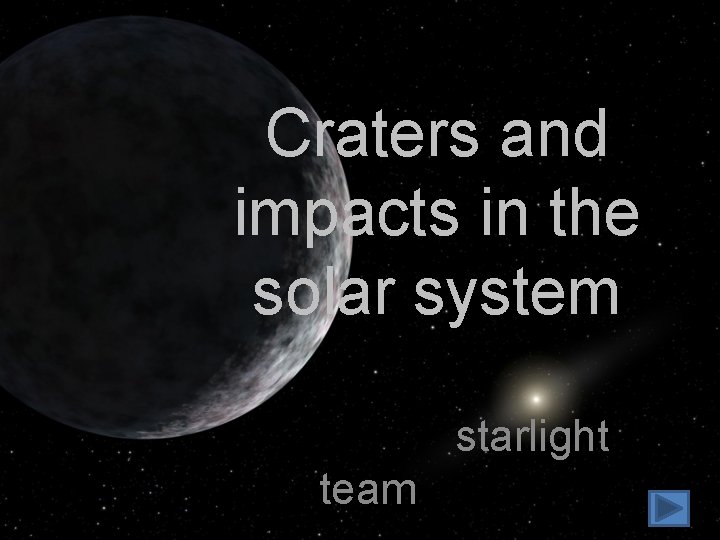 Craters and impacts in the solar system

starlight

team